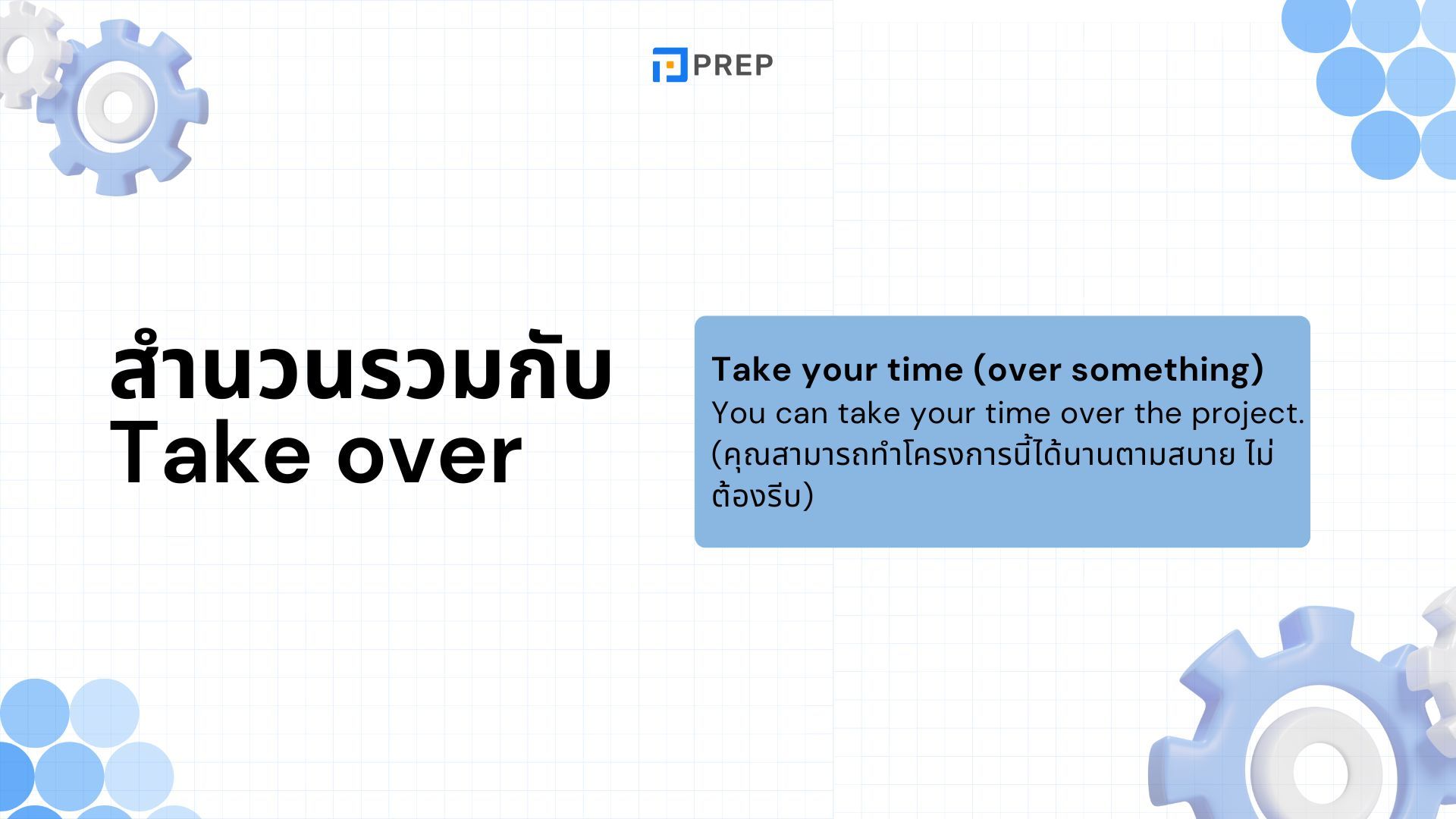 PREP

สำนวนรวมกับ Take over

Take your time (over something)
You can take your time over the project. (คุณสามารถทำโครงการนี้ได้นานตามสบาย ไม่ต้องรีบ)